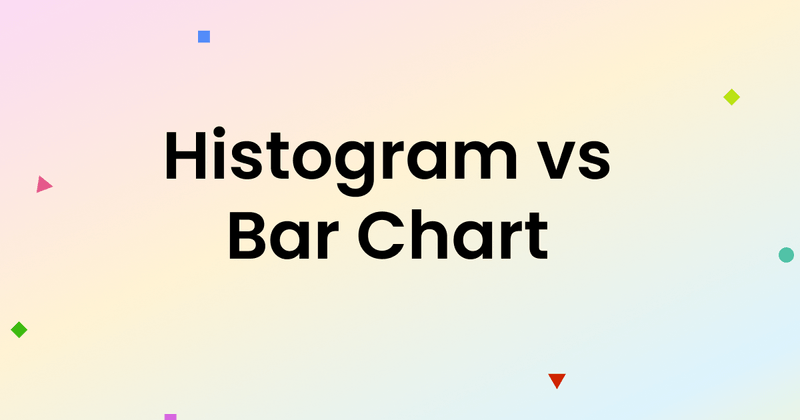 Histogram vs Bar Chart